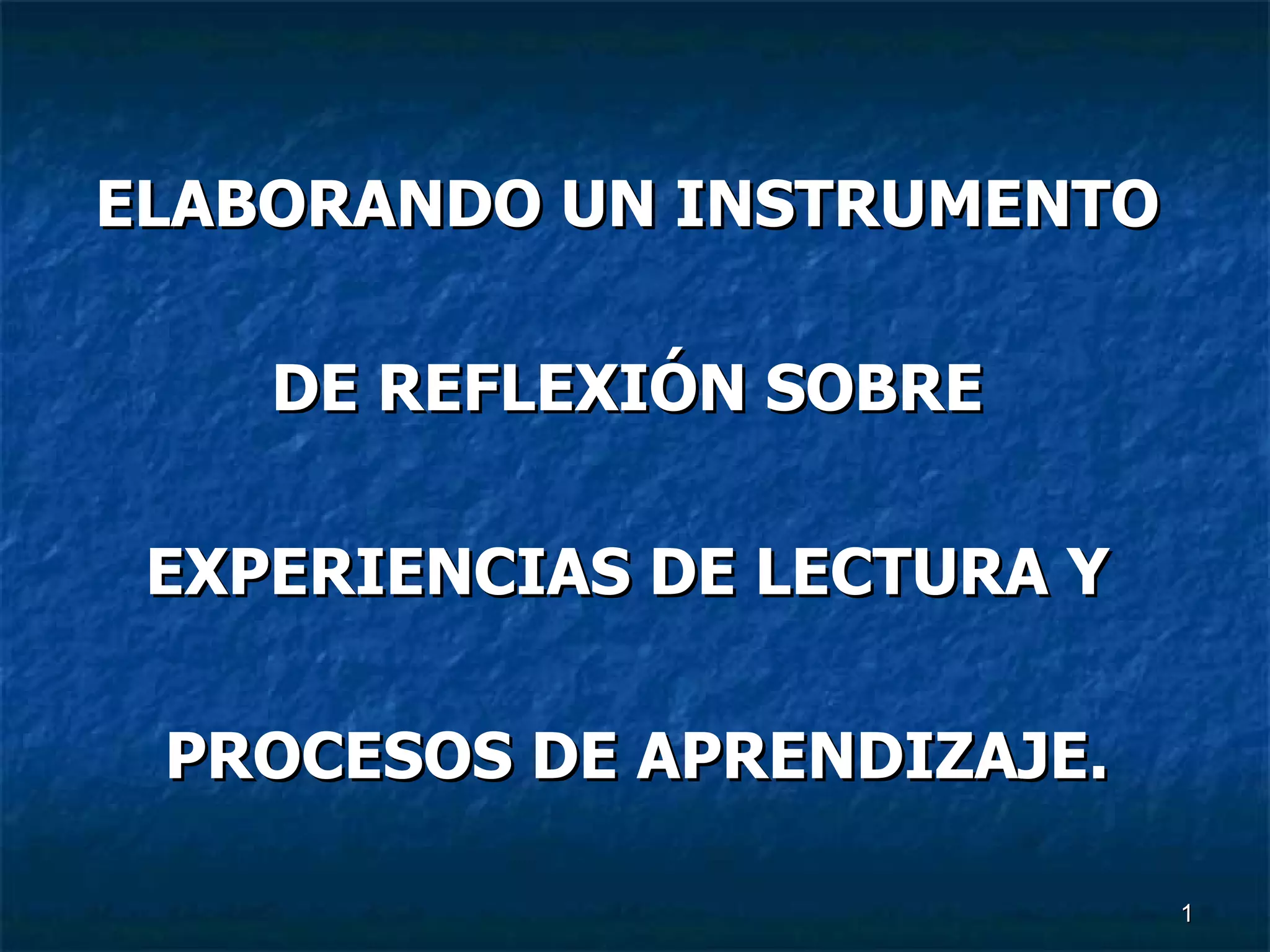 ELABORANDO UN INSTRUMENTO

DE REFLEXIÓN SOBRE

EXPERIENCIAS DE LECTURA Y

PROCESOS DE APRENDIZAJE.

1